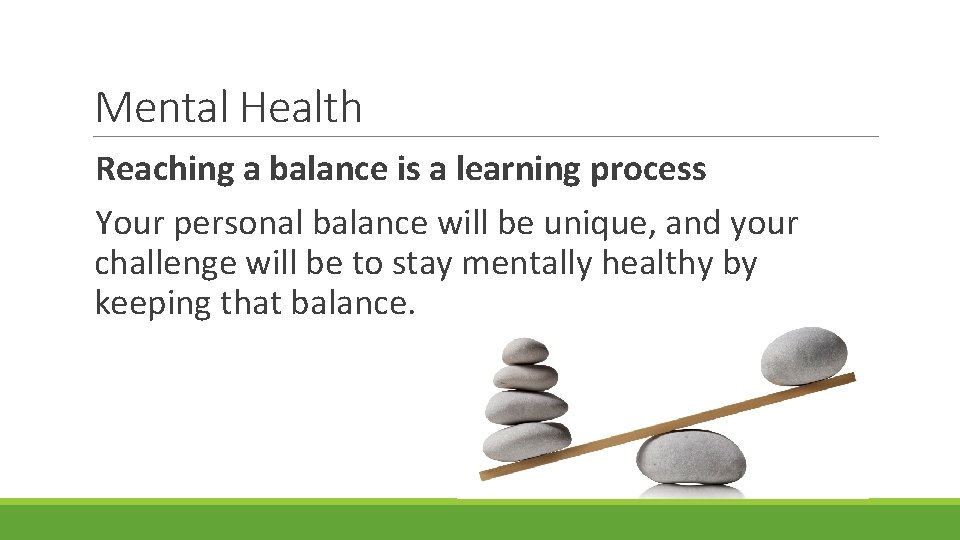 Mental Health

Reaching a balance is a learning process

Your personal balance will be unique, and your challenge will be to stay mentally healthy by keeping that balance.